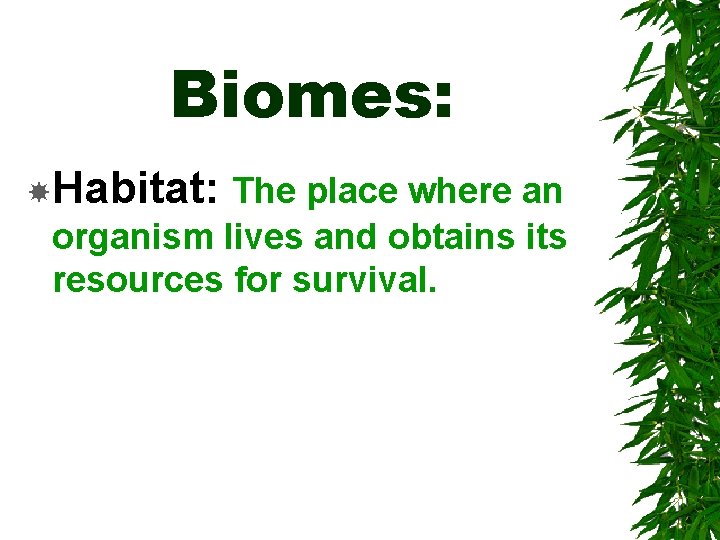 Biomes:

Habitat: The place where an organism lives and obtains its resources for survival.